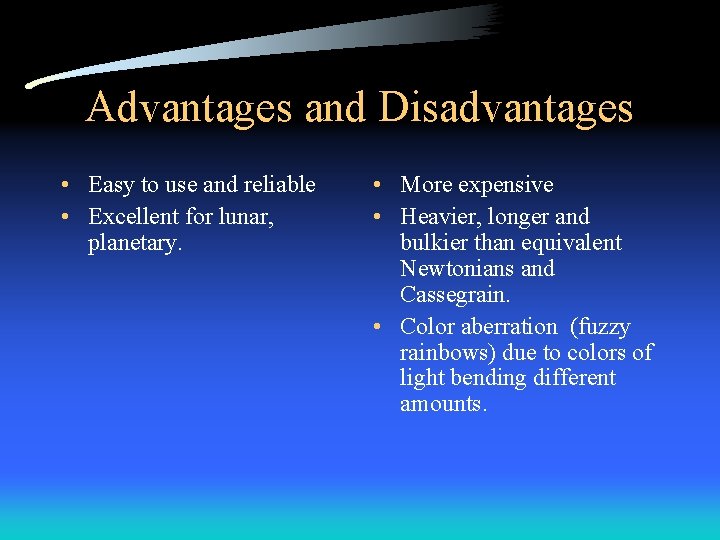 Advantages and Disadvantages

• Easy to use and reliable
• Excellent for lunar, planetary.

• More expensive
• Heavier, longer and bulkier than equivalent Newtonians and Cassegrain.
• Color aberration (fuzzy rainbows) due to colors of light bending different amounts.